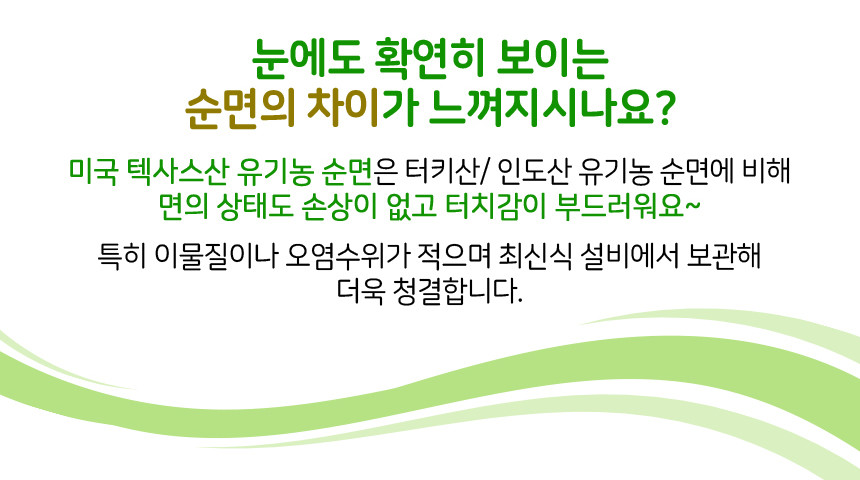 눈에도 확연히 보이는
순면의 차이가 느껴지시나요?

미국 텍사스산 유기농 순면은 터키산/ 인도산 유기농 순면에 비해
면의 상태도 손상이 없고 터치감이 부드러워요~

특히 이물질이나 오염수위가 적으며 최신식 설비에서 보관해
더욱 청결합니다.